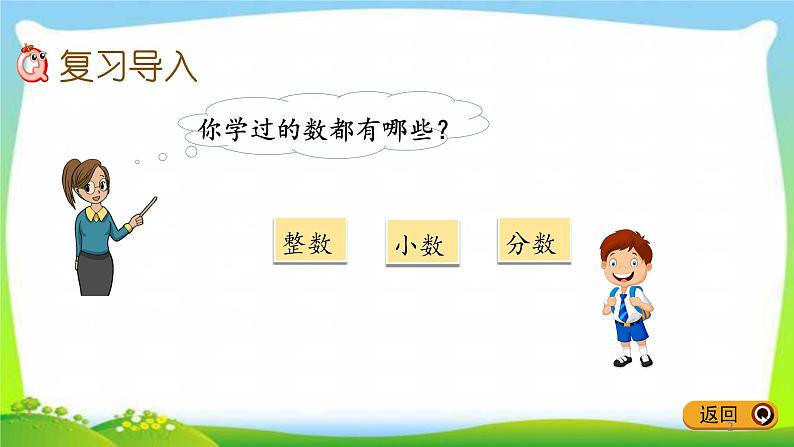 复习导入

你学过的数都有哪些？

整数

小数

分数

返回